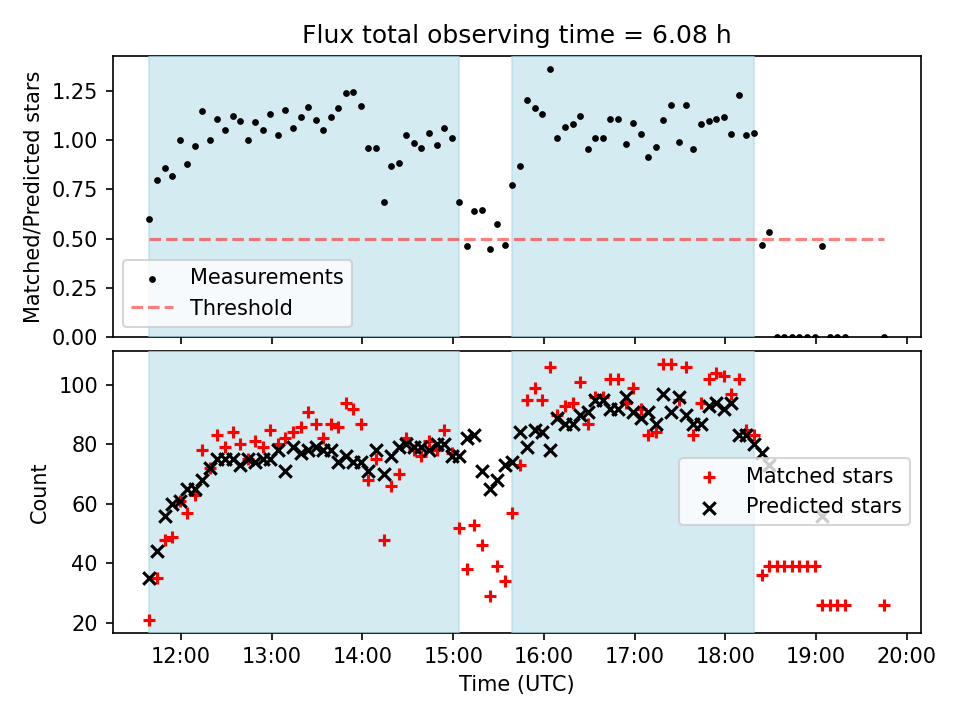 Flux total observing time = 6.08 h

Matched/Predicted stars

1.25
1.00
0.75
0.50
0.25
0.00

Measurements
Threshold

Count

100
80
60
40
20

Matched stars
Predicted stars

12:00
13:00
14:00
15:00
16:00
17:00
18:00
19:00
20:00

Time (UTC)